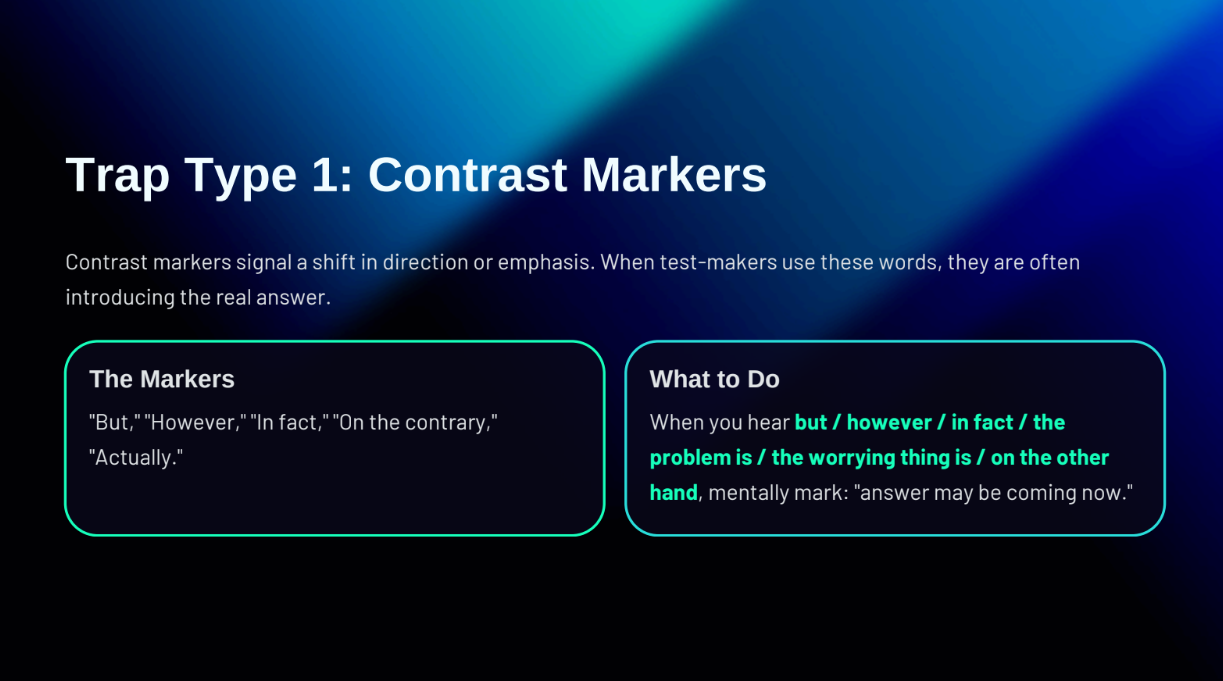 Trap Type 1: Contrast Markers

Contrast markers signal a shift in direction or emphasis. When test-makers use these words, they are often introducing the real answer.

The Markers

"But," "However," "In fact," "On the contrary," "Actually."

What to Do

When you hear but / however / in fact / the problem is / the worrying thing is / on the other hand, mentally mark: "answer may be coming now."